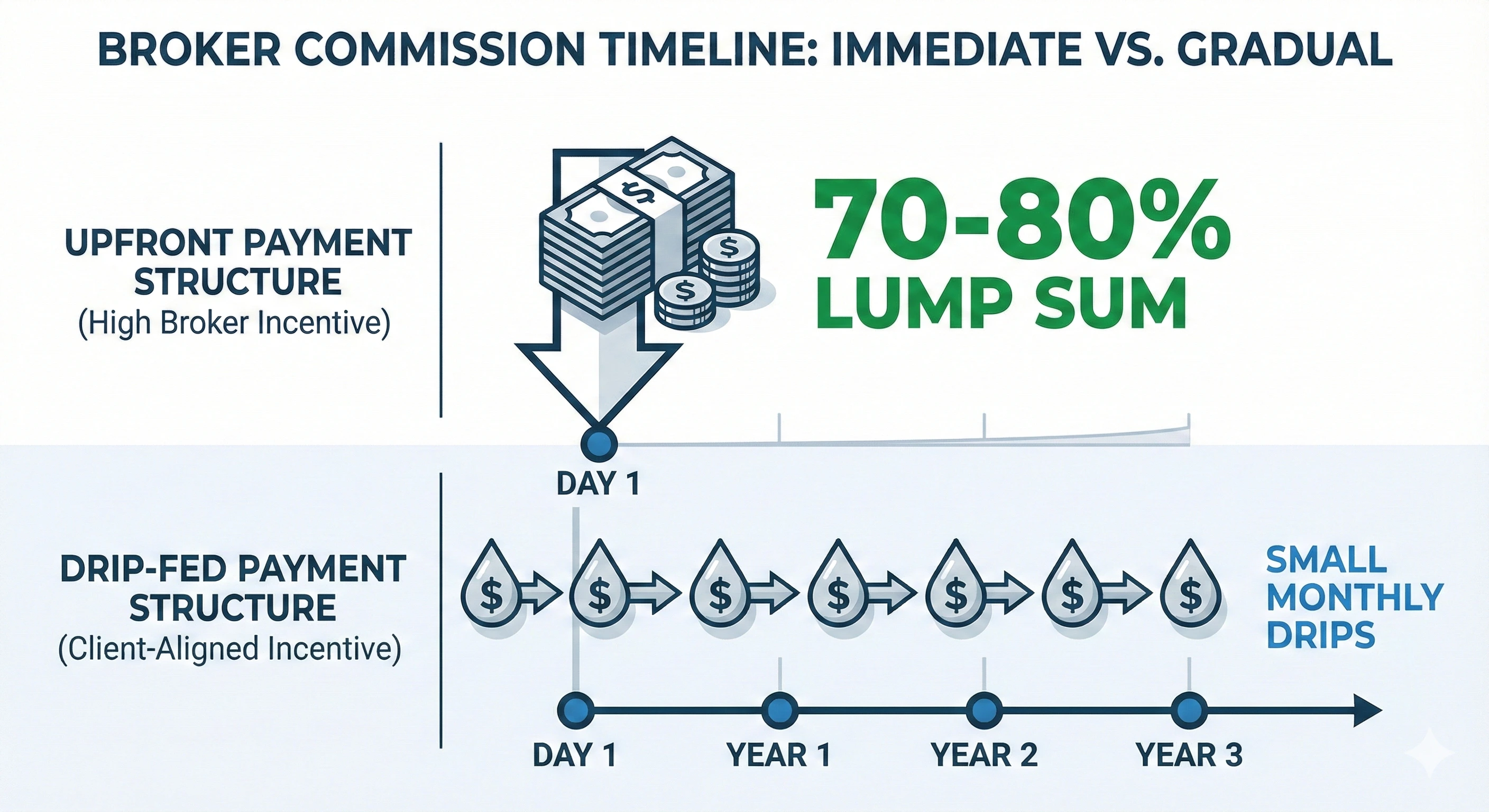 BROKER COMMISSION TIMELINE: IMMEDIATE VS. GRADUAL

UPFRONT PAYMENT STRUCTURE
(High Broker Incentive)

$

$

$

70-80% LUMP SUM

DAY 1

DRIP-FED PAYMENT STRUCTURE
(Client-Aligned Incentive)

$ $ $ $ $ $ $

SMALL MONTHLY DRIPS

DAY 1 YEAR 1 YEAR 2 YEAR 3